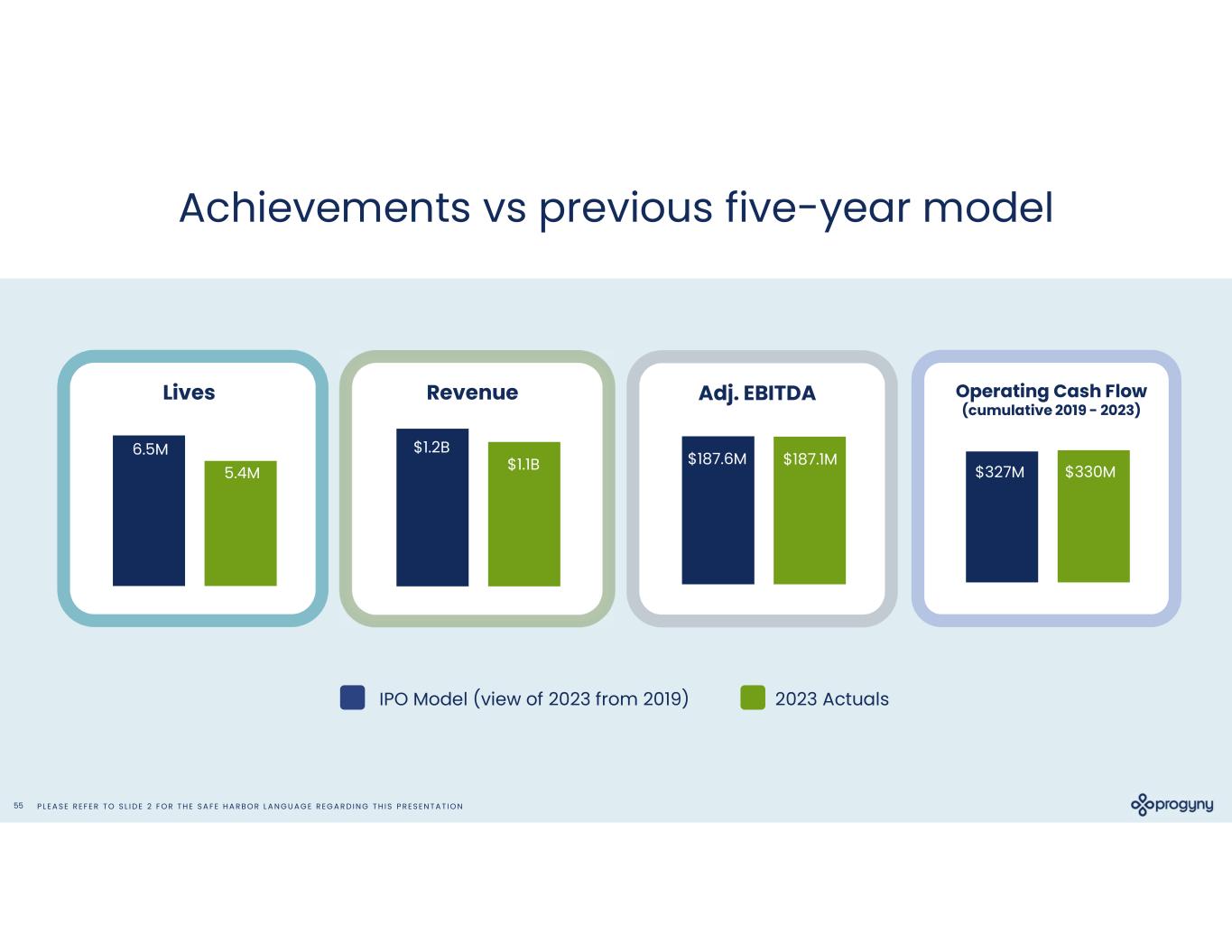 Achievements vs previous five-year model

Lives

6.5M

5.4M

Revenue

$1.2B

$1.1B

Adj. EBITDA

$187.6M

$187.1M

Operating Cash Flow
(cumulative 2019 - 2023)

$327M

$330M

IPO Model (view of 2023 from 2019)

2023 Actuals

55 PLEASE REFER TO SLIDE 2 FOR THE SAFE HARBOR LANGUAGE REGARDING THIS PRESENTATION

progyny